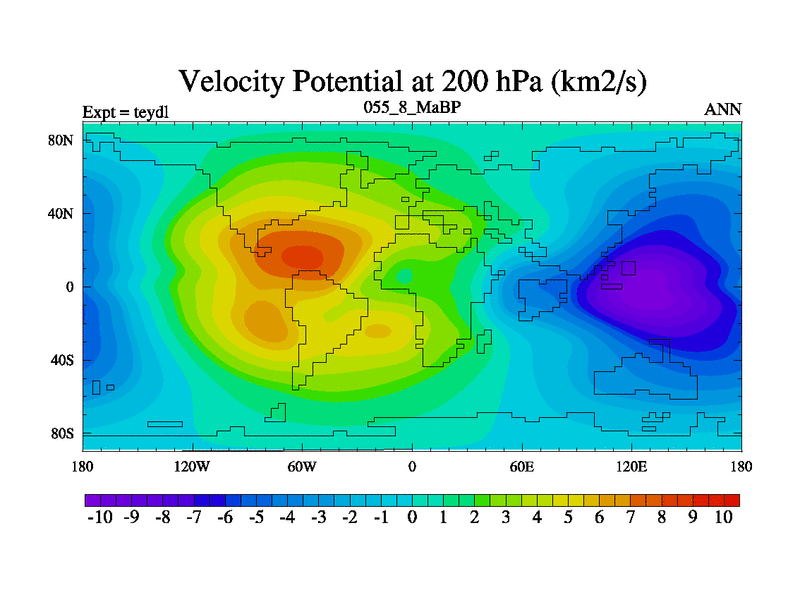 Velocity Potential at 200 hPa (km2/s)

Expt = teydl

055_8_MaBP

ANN

80N
40N
0
40S
80S

180 120W 60W 0 60E 120E 180

-10 -9 -8 -7 -6 -5 -4 -3 -2 -1 0 1 2 3 4 5 6 7 8 9 10